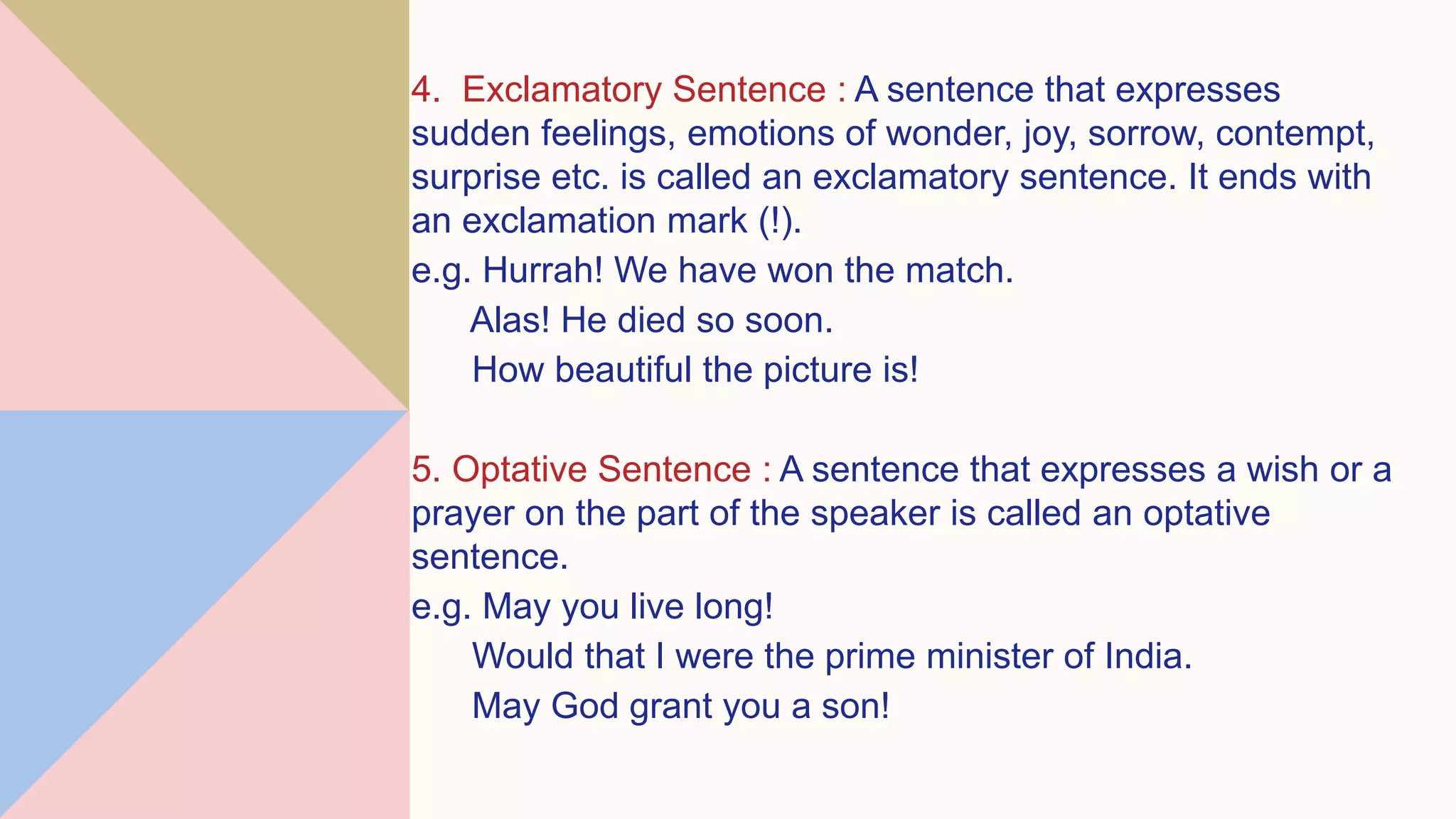 4. Exclamatory Sentence : A sentence that expresses sudden feelings, emotions of wonder, joy, sorrow, contempt, surprise etc. is called an exclamatory sentence. It ends with an exclamation mark (!).

e.g. Hurrah! We have won the match.

Alas! He died so soon.

How beautiful the picture is!

5. Optative Sentence : A sentence that expresses a wish or a prayer on the part of the speaker is called an optative sentence.

e.g. May you live long!

Would that I were the prime minister of India.

May God grant you a son!